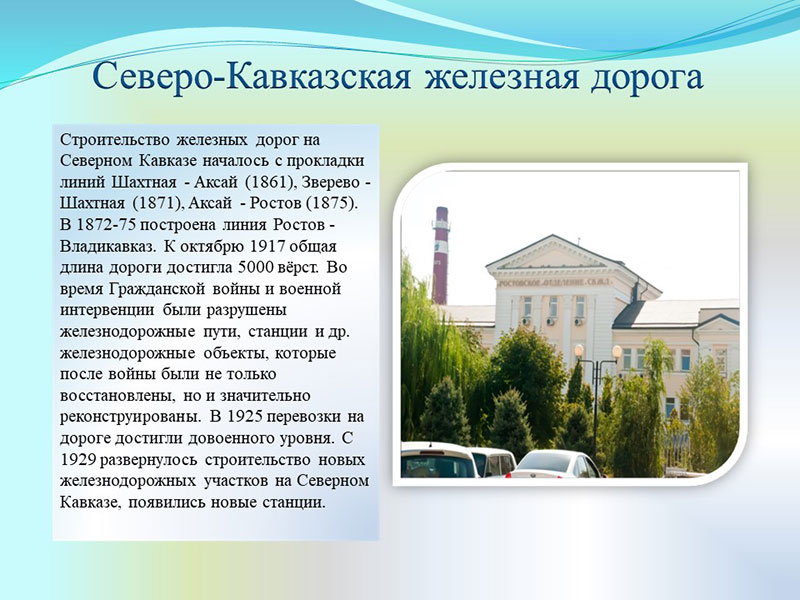 Северо-Кавказская железная дорога

Строительство железных дорог на Северном Кавказе началось с прокладки линий Шахтная - Аксай (1861), Зверево - Шахтная (1871), Аксай - Ростов (1875). В 1872-75 построена линия Ростов - Владикавказ. К октябрю 1917 общая длина дороги достигла 5000 вёрст. Во время Гражданской войны и военной интервенции были разрушены железнодорожные пути, станции и др. железнодорожные объекты, которые после войны были не только восстановлены, но и значительно реконструированы. В 1925 перевозки на дороге достигли довоенного уровня. С 1929 развернулось строительство новых железнодорожных участков на Северном Кавказе, появились новые станции.

РОСТОВСКОЕ ОТДЕЛЕНИЕ СКЖД